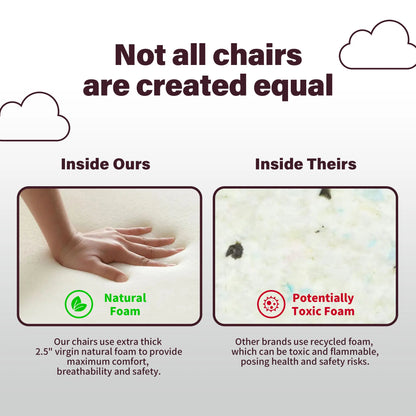 Not all chairs are created equal

Inside Ours

Natural Foam

Our chairs use extra thick 2.5" virgin natural foam to provide maximum comfort, breathability and safety.

Inside Theirs

Potentially Toxic Foam

Other brands use recycled foam, which can be toxic and flammable, posing health and safety risks.